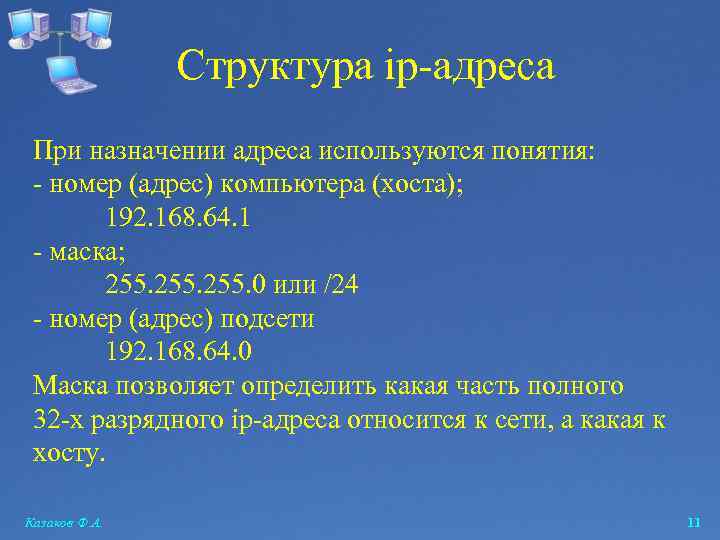 Структура ip-адреса

При назначении адреса используются понятия:
- номер (адрес) компьютера (хоста);
192.168.64.1
- маска;
255.255.255.0 или /24
- номер (адрес) подсети
192.168.64.0
Маска позволяет определить какая часть полного 32-х разрядного ip-адреса относится к сети, а какая к хосту.

Казаков Ф.А.

11